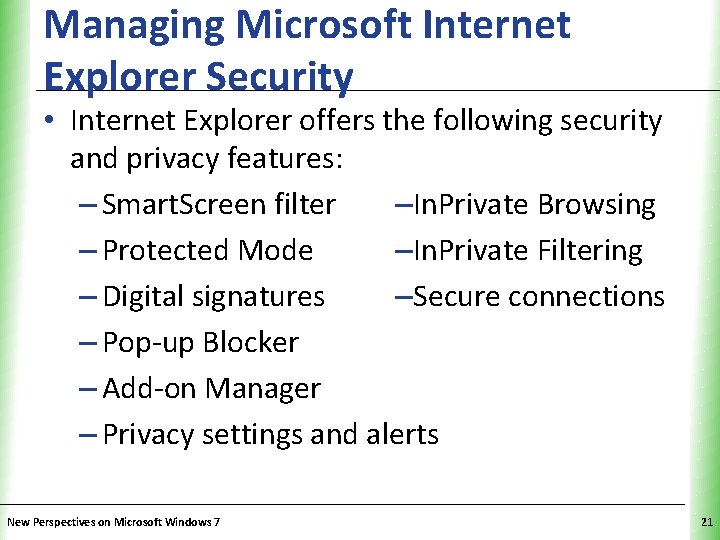 Managing Microsoft Internet Explorer Security

• Internet Explorer offers the following security and privacy features:

– SmartScreen filter
– Protected Mode
– Digital signatures
– Pop-up Blocker
– Add-on Manager
– Privacy settings and alerts

–InPrivate Browsing
–InPrivate Filtering
–Secure connections

New Perspectives on Microsoft Windows 7

21